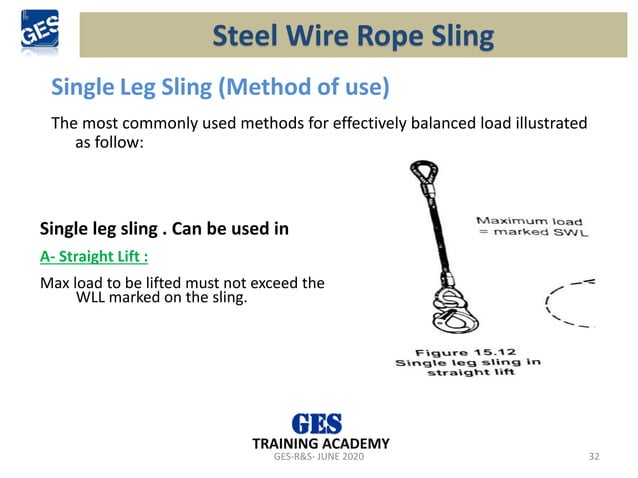 GES

Steel Wire Rope Sling

Single Leg Sling (Method of use)

The most commonly used methods for effectively balanced load illustrated as follow:

Single leg sling . Can be used in

A- Straight Lift :

Max load to be lifted must not exceed the WLL marked on the sling.

Maximum load = marked SWL

Figure 15.12
Single leg sling in straight lift

GES
TRAINING ACADEMY
GES-R&S- JUNE 2020

32